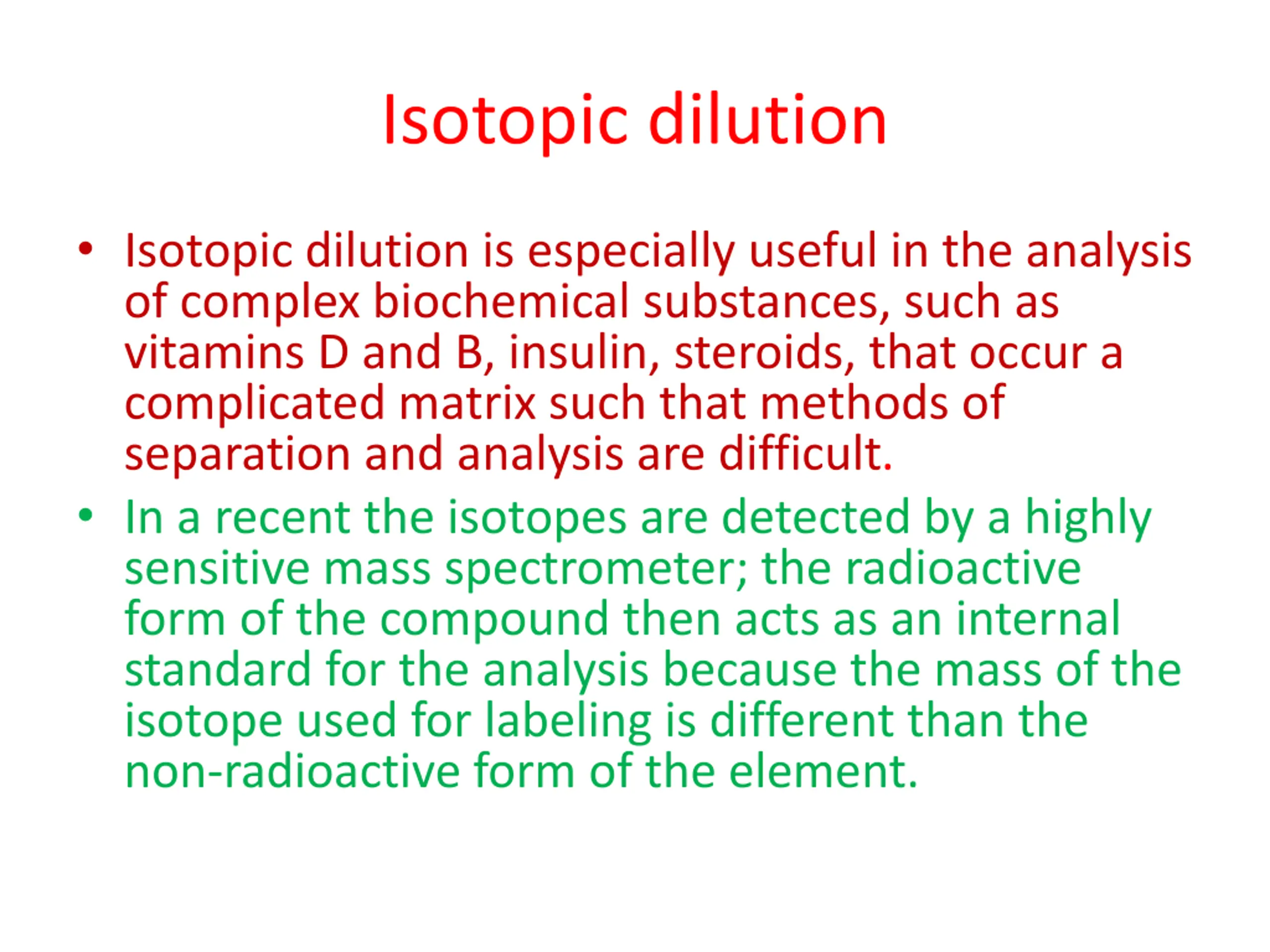 Isotopic dilution

• Isotopic dilution is especially useful in the analysis of complex biochemical substances, such as vitamins D and B, insulin, steroids, that occur a complicated matrix such that methods of separation and analysis are difficult.

• In a recent the isotopes are detected by a highly sensitive mass spectrometer; the radioactive form of the compound then acts as an internal standard for the analysis because the mass of the isotope used for labeling is different than the non-radioactive form of the element.